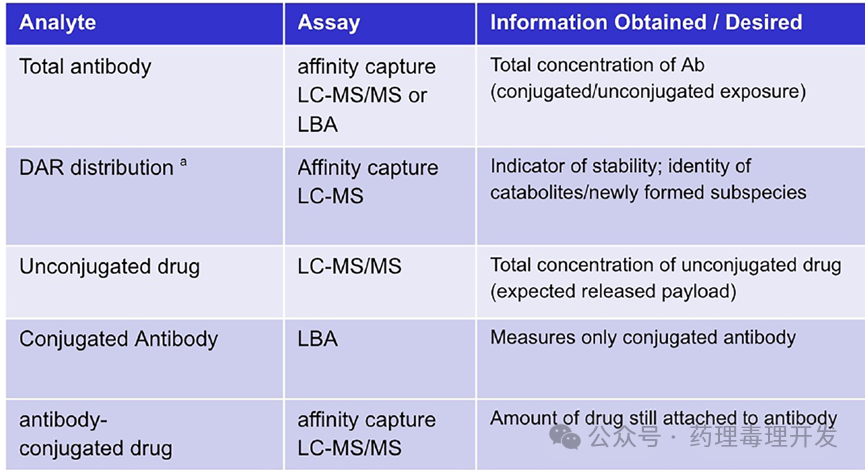 | Analyte | Assay | Information Obtained / Desired |
|---|---|---|
| Total antibody | affinity capture LC-MS/MS or LBA | Total concentration of Ab (conjugated/unconjugated exposure) |
| DAR distribution $^a$ | Affinity capture LC-MS | Indicator of stability; identity of catabolites/newly formed subspecies |
| Unconjugated drug | LC-MS/MS | Total concentration of unconjugated drug (expected released payload) |
| Conjugated Antibody | LBA | Measures only conjugated antibody |
| antibody-conjugated drug | affinity capture LC-MS/MS | Amount of drug still attached to antibody |

公众号 · 药理毒理开发